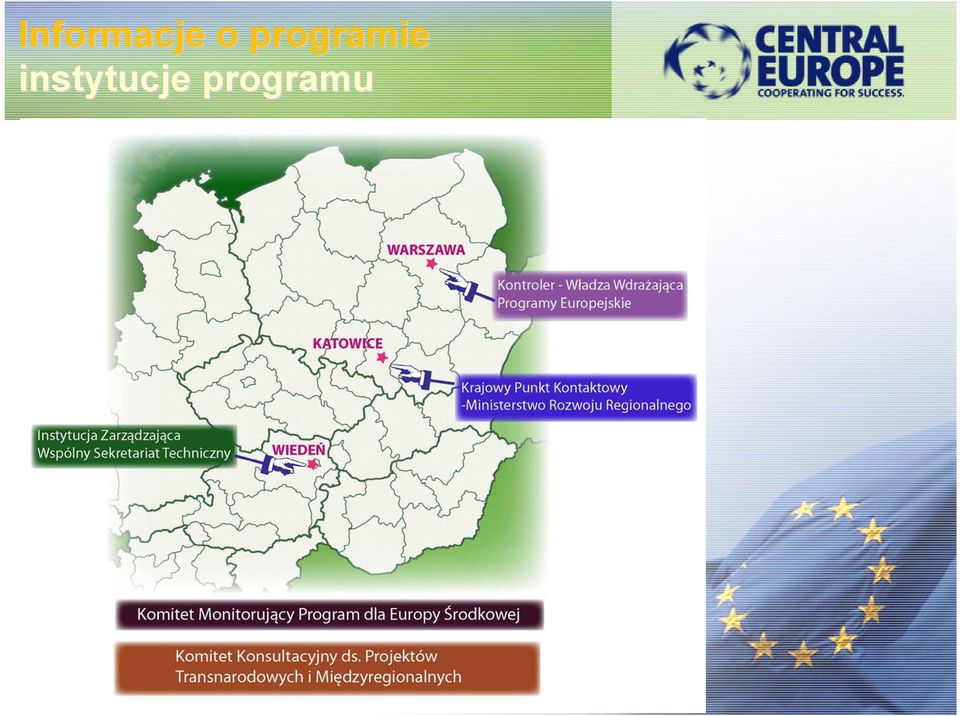 Informacje o programie
instytucje programu

CENTRAL EUROPE
COOPERATING FOR SUCCESS.

WARSZAWA

Kontroler - Władza Wdrażająca
Programy Europejskie

KATOWICE

Krajowy Punkt Kontaktowy
-Ministerstwo Rozwoju Regionalnego

Instytucja Zarządzająca
Wspólny Sekretariat Techniczny

WIEDEŃ

Komitet Monitorujący Program dla Europy Środkowej

Komitet Konsultacyjny ds. Projektów Transnarodowych i Międzyregionalnych